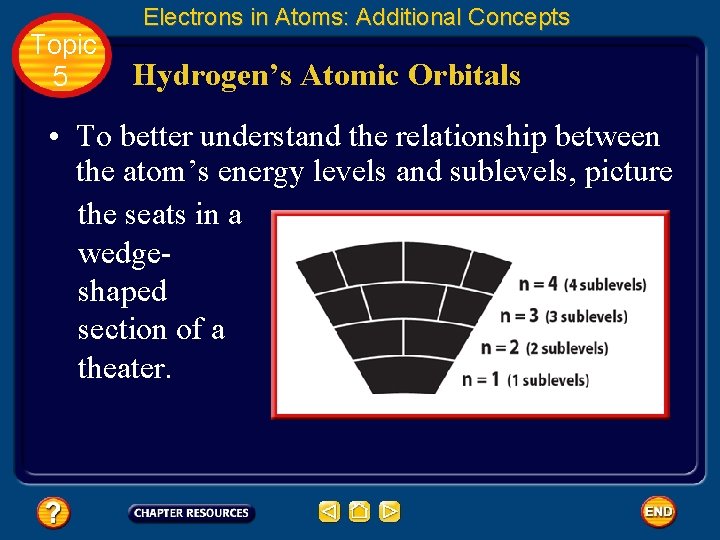 Electrons in Atoms: Additional Concepts

Topic 5

Hydrogen's Atomic Orbitals

• To better understand the relationship between the atom's energy levels and sublevels, picture the seats in a wedge-shaped section of a theater.

n = 4 (4 sublevels)
n = 3 (3 sublevels)
n = 2 (2 sublevels)
n = 1 (1 sublevels)

?

CHAPTER RESOURCES

END